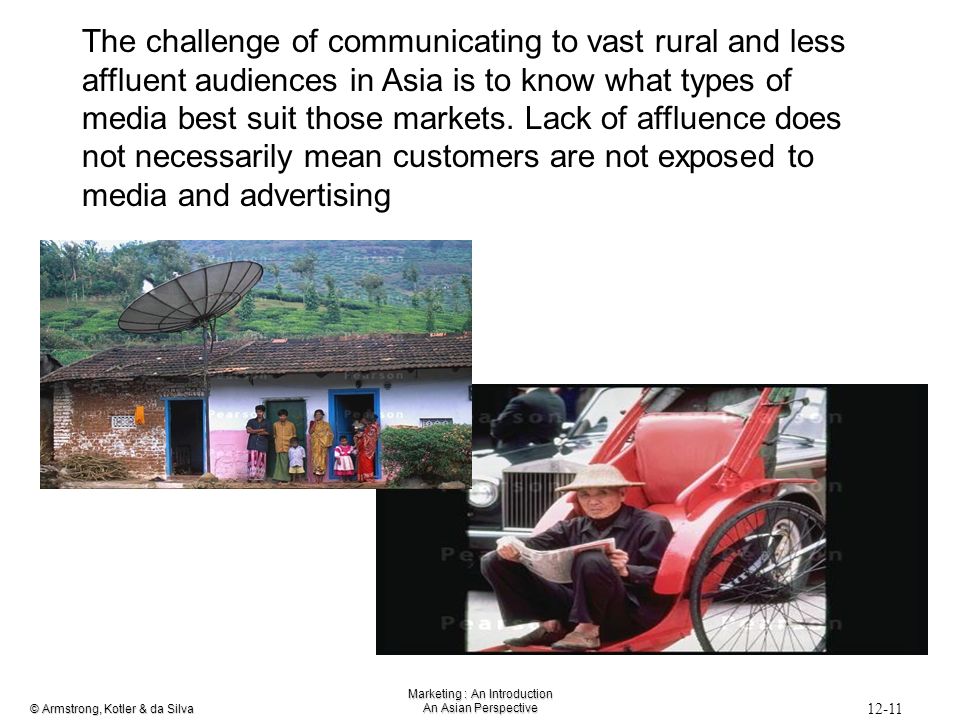 The challenge of communicating to vast rural and less affluent audiences in Asia is to know what types of media best suit those markets. Lack of affluence does not necessarily mean customers are not exposed to media and advertising

Pearson

Pearson

Pearson

Pearson

Pearson

Pearson

Pearson

© Armstrong, Kotler & da Silva

Marketing : An Introduction
An Asian Perspective

12-11